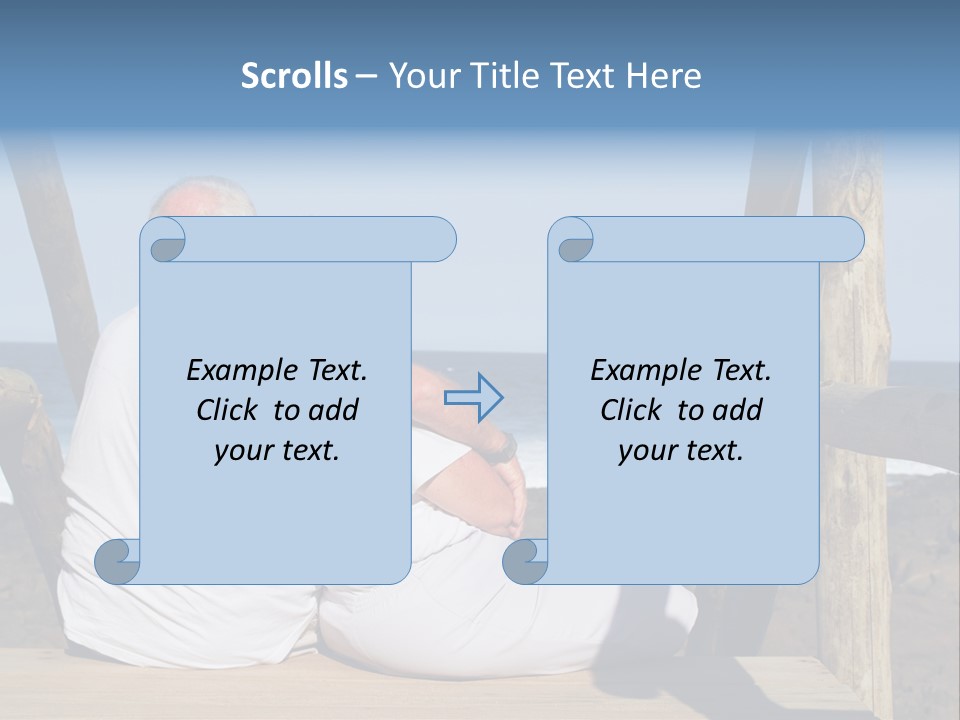 Scrolls – Your Title Text Here

Example Text. Click to add your text.

Example Text. Click to add your text.